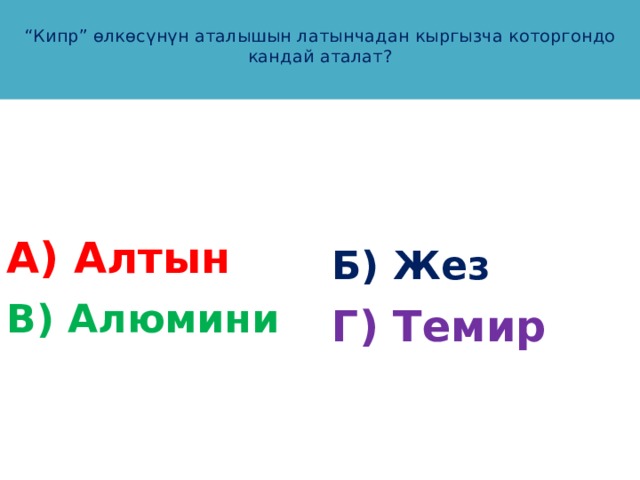 “Кипр” өлкөсүнүн аталышын латынчадан кыргызча которгондо кандай аталат?

А) Алтын
В) Алюмини

Б) Жез
Г) Темир